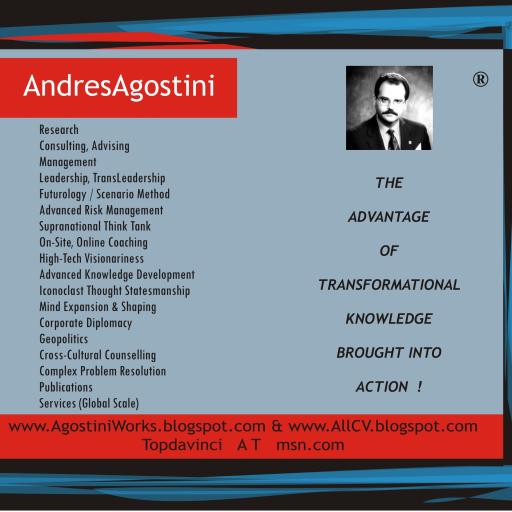 AndresAgostini

®

Research
Consulting, Advising
Management
Leadership, TransLeadership
Futurology / Scenario Method
Advanced Risk Management
Supranational Think Tank
On-Site, Online Coaching
High-Tech Visionariness
Advanced Knowledge Development
Iconoclast Thought Statesmanship
Mind Expansion & Shaping
Corporate Diplomacy
Geopolitics
Cross-Cultural Counselling
Complex Problem Resolution
Publications
Services (Global Scale)

THE
ADVANTAGE
OF
TRANSFORMATIONAL
KNOWLEDGE
BROUGHT INTO
ACTION !

www.AgostiniWorks.blogspot.com & www.AllCV.blogspot.com
Topdavinci A T msn.com